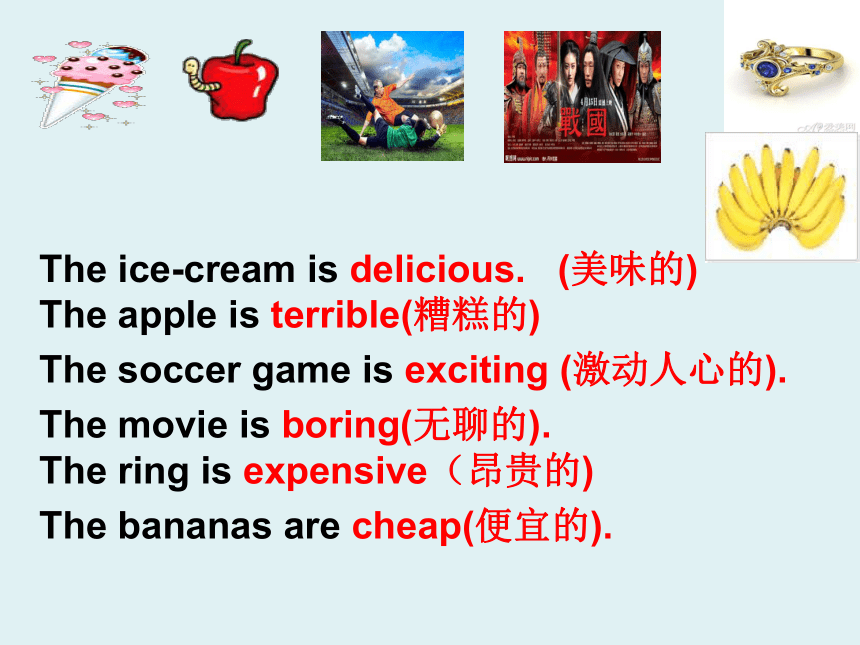 戰國

The ice-cream is delicious. (美味的)
The apple is terrible(糟糕的)
The soccer game is exciting (激动人心的).
The movie is boring(无聊的).
The ring is expensive（昂贵的)
The bananas are cheap(便宜的).